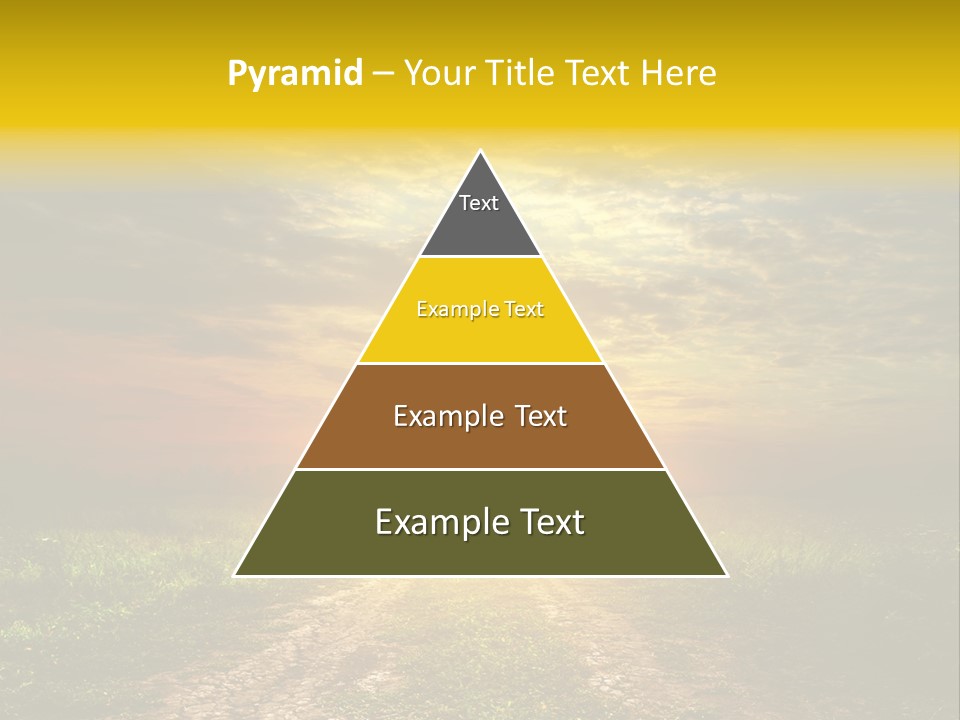 Pyramid – Your Title Text Here

Text

Example Text

Example Text

Example Text